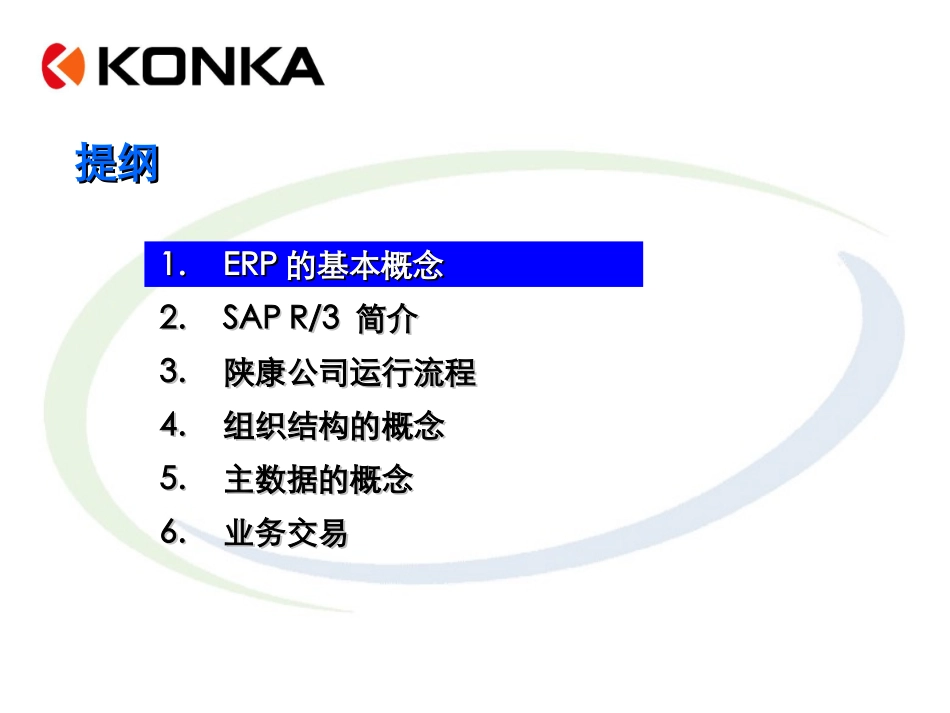 KONKA

提纲

1. ERP 的基本概念
2. SAP R/3 简介
3. 陕康公司运行流程
4. 组织结构的概念
5. 主数据的概念
6. 业务交易